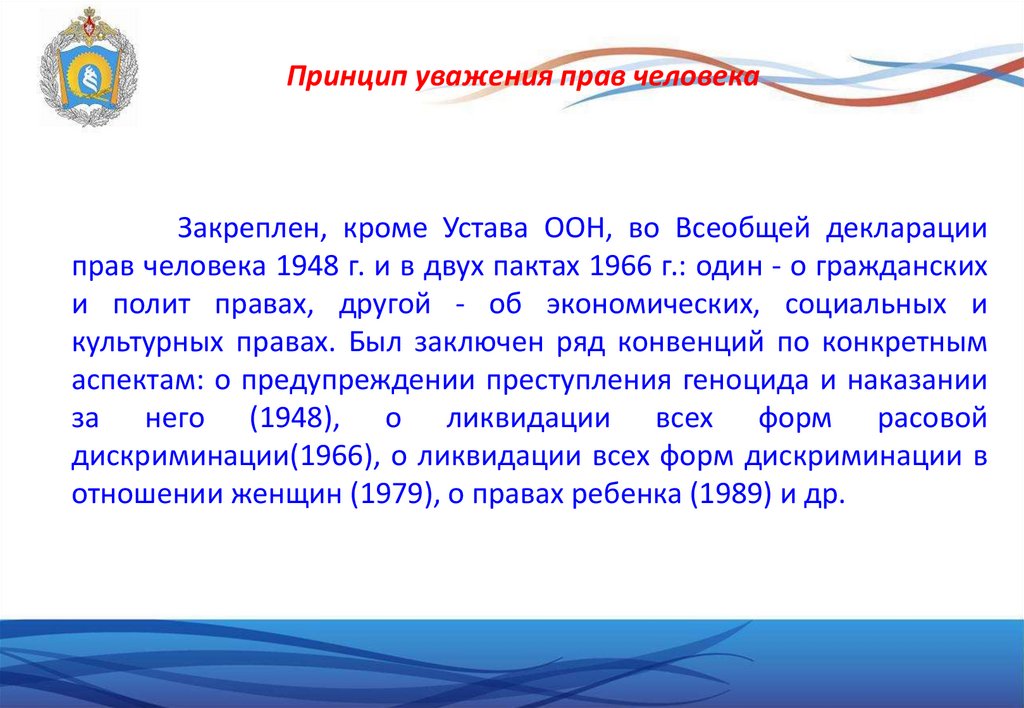 Принцип уважения прав человека

Закреплен, кроме Устава ООН, во Всеобщей декларации прав человека 1948 г. и в двух пактах 1966 г.: один - о гражданских и полит правах, другой - об экономических, социальных и культурных правах. Был заключен ряд конвенций по конкретным аспектам: о предупреждении преступления геноцида и наказании за него (1948), о ликвидации всех форм расовой дискриминации(1966), о ликвидации всех форм дискриминации в отношении женщин (1979), о правах ребенка (1989) и др.